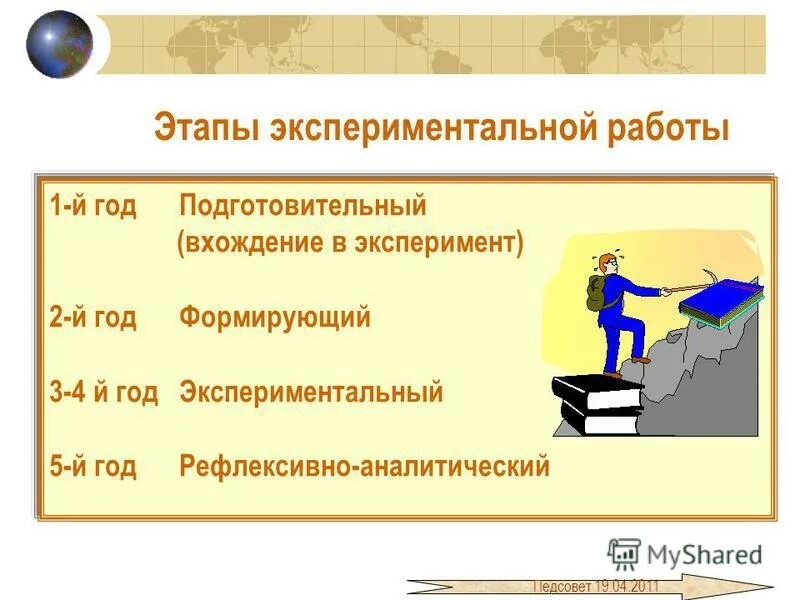 Этапы экспериментальной работы

1-й год Подготовительный (вхождение в эксперимент)

2-й год Формирующий

3-4 й год Экспериментальный

5-й год Рефлексивно-аналитический

MyShared

Педсовет 19.04.2011